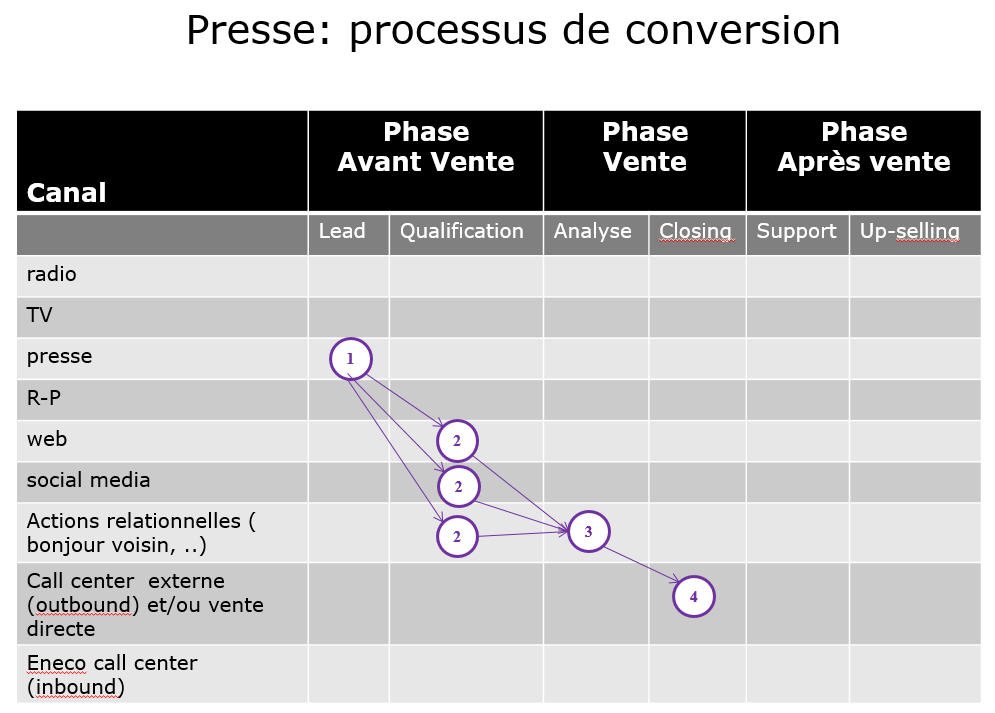 Presse: processus de conversion

| Canal | Phase Avant Vente | | Phase Vente | | Phase Après vente | |
|---|---|---|---|---|---|---|
| | Lead | Qualification | Analyse | Closing | Support | Up-selling |
| radio | | | | | | |
| TV | | | | | | |
| presse | 1 | | | | | |
| R-P | | | | | | |
| web | | 2 | | | | |
| social media | | 2 | | | | |
| Actions relationnelles ( bonjour voisin, ..) | | 2 | 3 | | | |
| Call center externe (outbound) et/ou vente directe | | | | 4 | | |
| Eneco call center (inbound) | | | | | | |